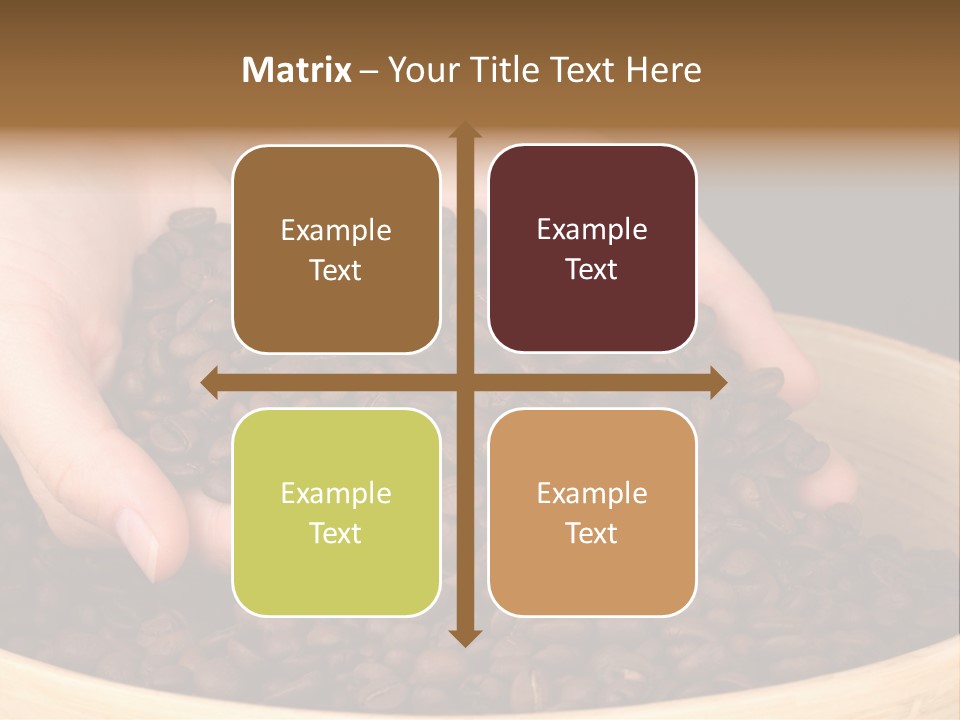 Matrix – Your Title Text Here

Example Text

Example Text

Example Text

Example Text